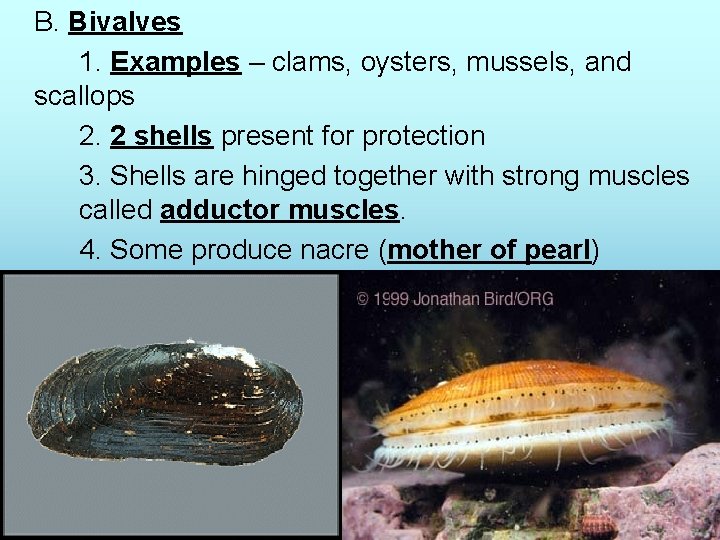 B. Bivalves

1. Examples – clams, oysters, mussels, and scallops

2. 2 shells present for protection

3. Shells are hinged together with strong muscles called adductor muscles.

4. Some produce nacre (mother of pearl)

© 1999 Jonathan Bird/ORG